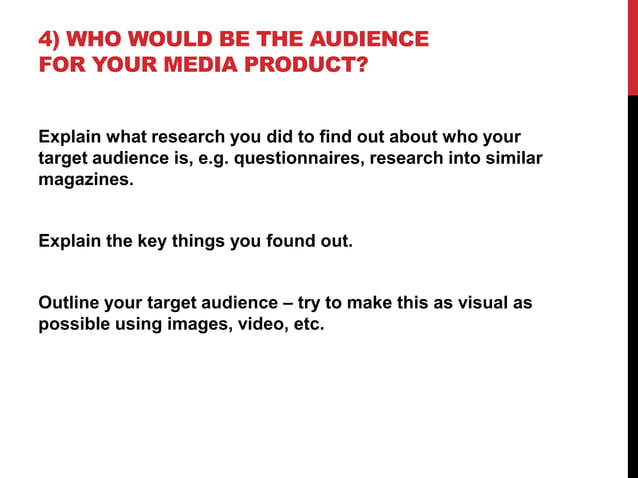 4) WHO WOULD BE THE AUDIENCE FOR YOUR MEDIA PRODUCT?

Explain what research you did to find out about who your target audience is, e.g. questionnaires, research into similar magazines.

Explain the key things you found out.

Outline your target audience – try to make this as visual as possible using images, video, etc.